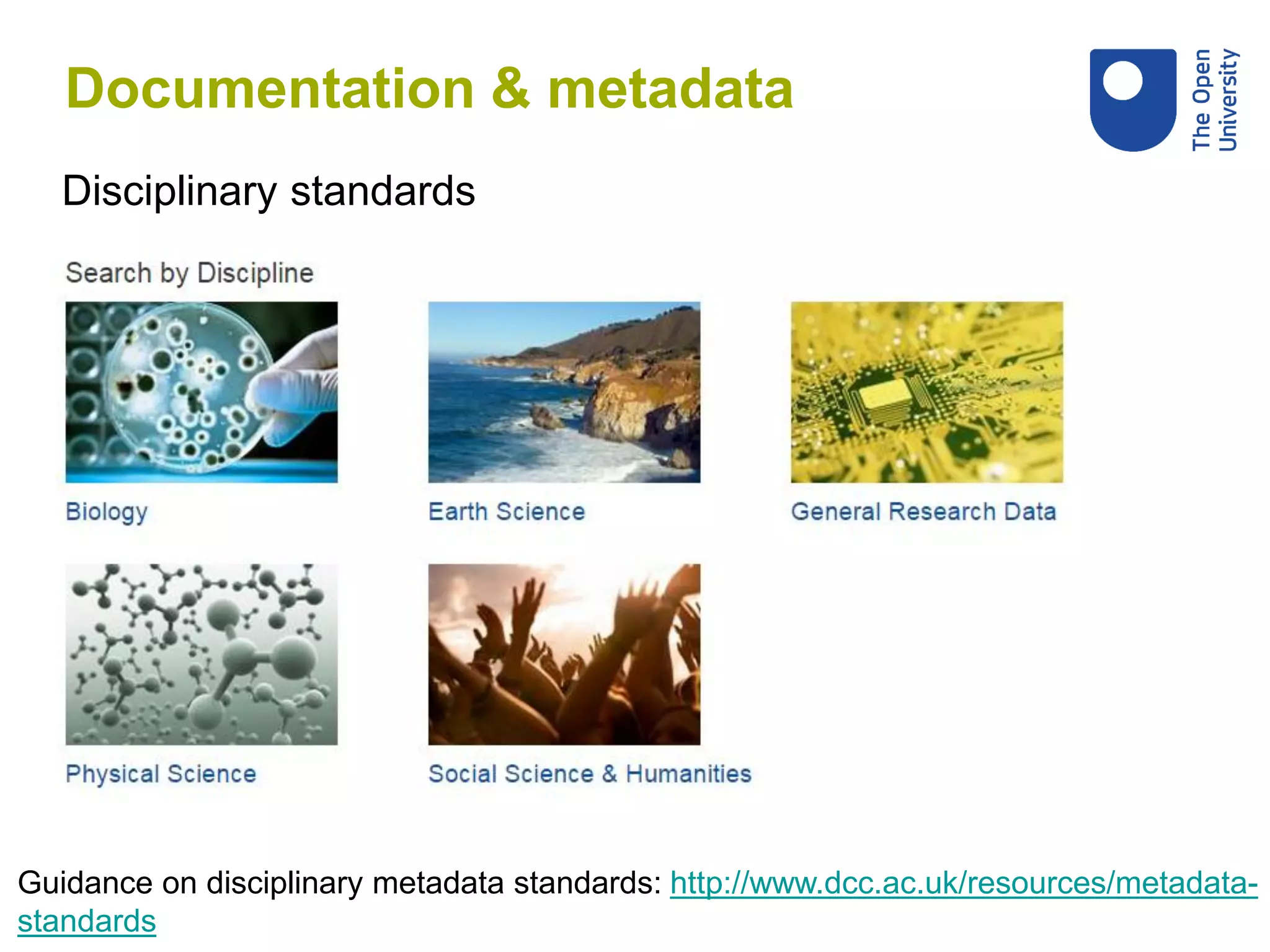 Documentation & metadata

The Open University

Disciplinary standards

Search by Discipline

Biology

Earth Science

General Research Data

Physical Science

Social Science & Humanities

Guidance on disciplinary metadata standards: http://www.dcc.ac.uk/resources/metadata-standards